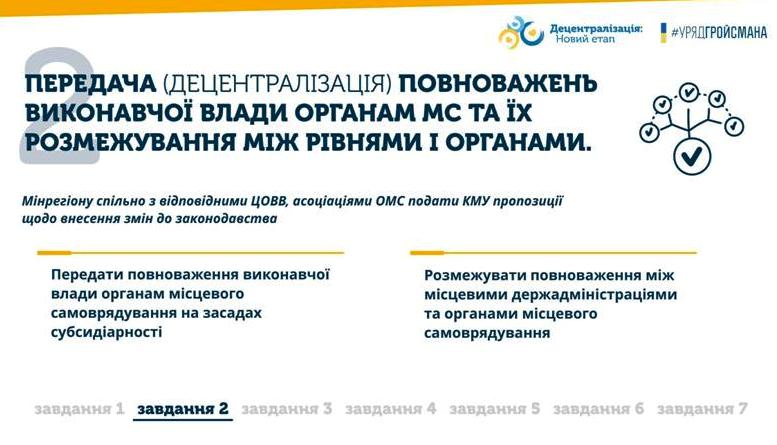 Децентралізація: Новий етап

#УРЯДГРОЙСМАНА

2

ПЕРЕДАЧА (ДЕЦЕНТРАЛІЗАЦІЯ) ПОВНОВАЖЕНЬ ВИКОНАВЧОЇ ВЛАДИ ОРГАНАМ МС ТА ЇХ РОЗМЕЖУВАННЯ МІЖ РІВНЯМИ І ОРГАНАМИ.

Мінрегіону спільно з відповідними ЦОВВ, асоціаціями ОМС подати КМУ пропозиції щодо внесення змін до законодавства

Передати повноваження виконавчої влади органам місцевого самоврядування на засадах субсидіарності

Розмежувати повноваження між місцевими держадміністраціями та органами місцевого самоврядування

завдання 1 завдання 2 завдання 3 завдання 4 завдання 5 завдання 6 завдання 7